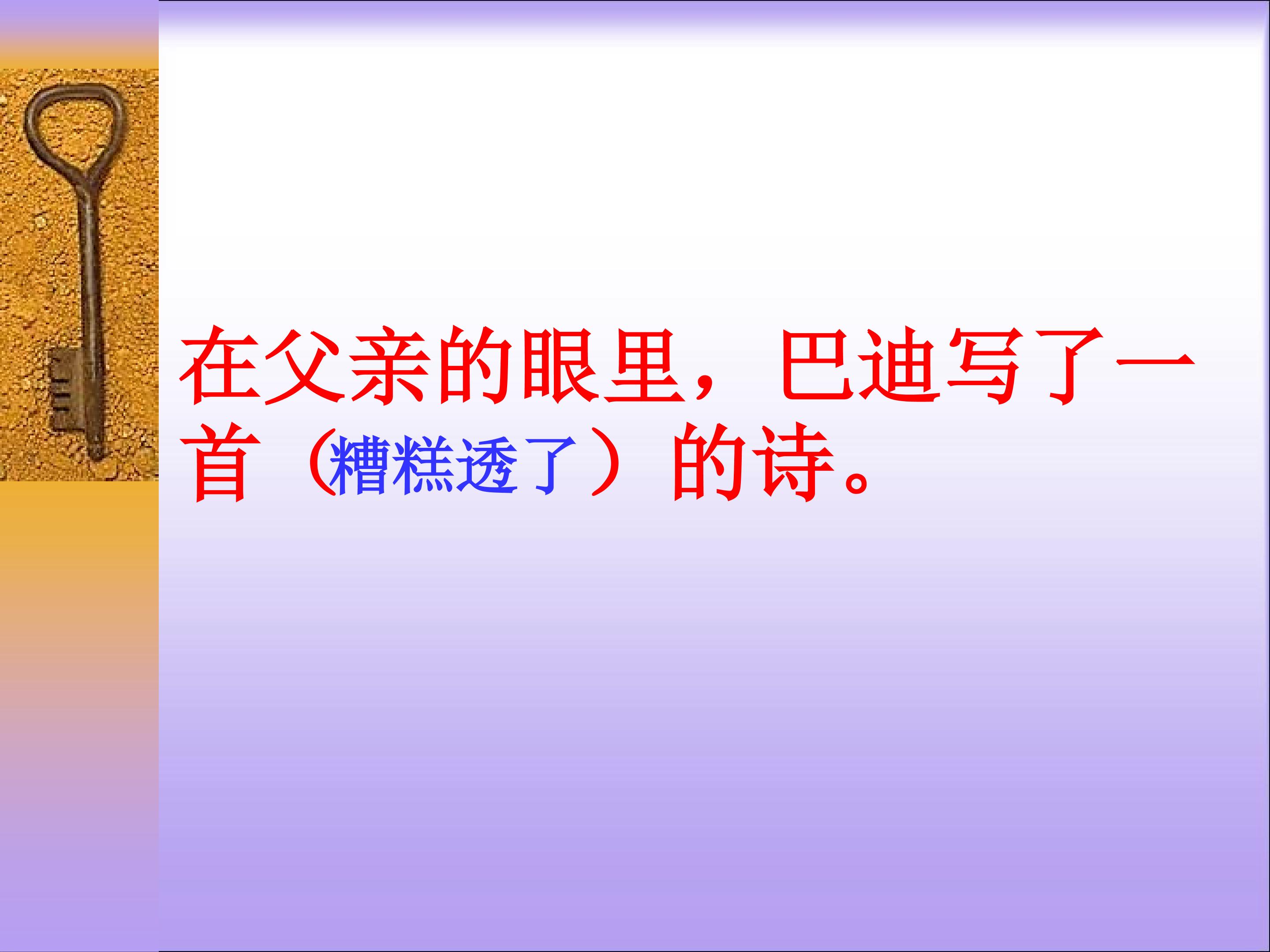 在父亲的眼里，巴迪写了一首（糟糕透了）的诗。